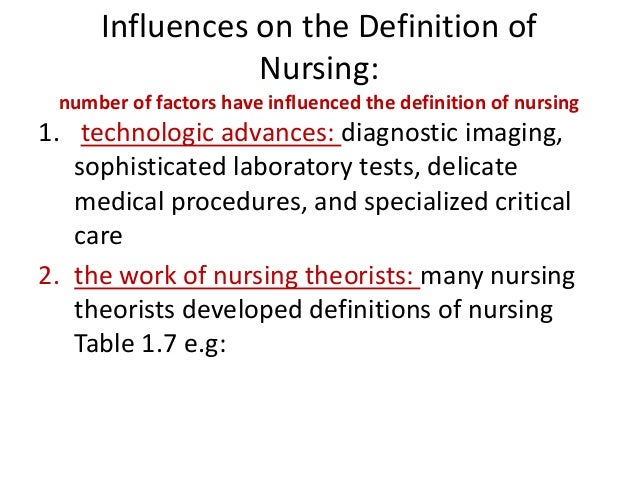 Influences on the Definition of Nursing:

number of factors have influenced the definition of nursing

1. technologic advances: diagnostic imaging, sophisticated laboratory tests, delicate medical procedures, and specialized critical care

2. the work of nursing theorists: many nursing theorists developed definitions of nursing Table 1.7 e.g: